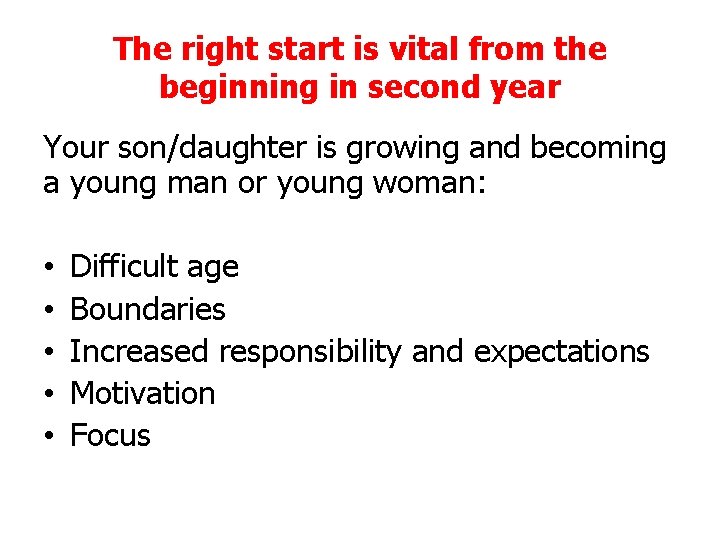 The right start is vital from the beginning in second year

Your son/daughter is growing and becoming a young man or young woman:

• Difficult age
• Boundaries
• Increased responsibility and expectations
• Motivation
• Focus